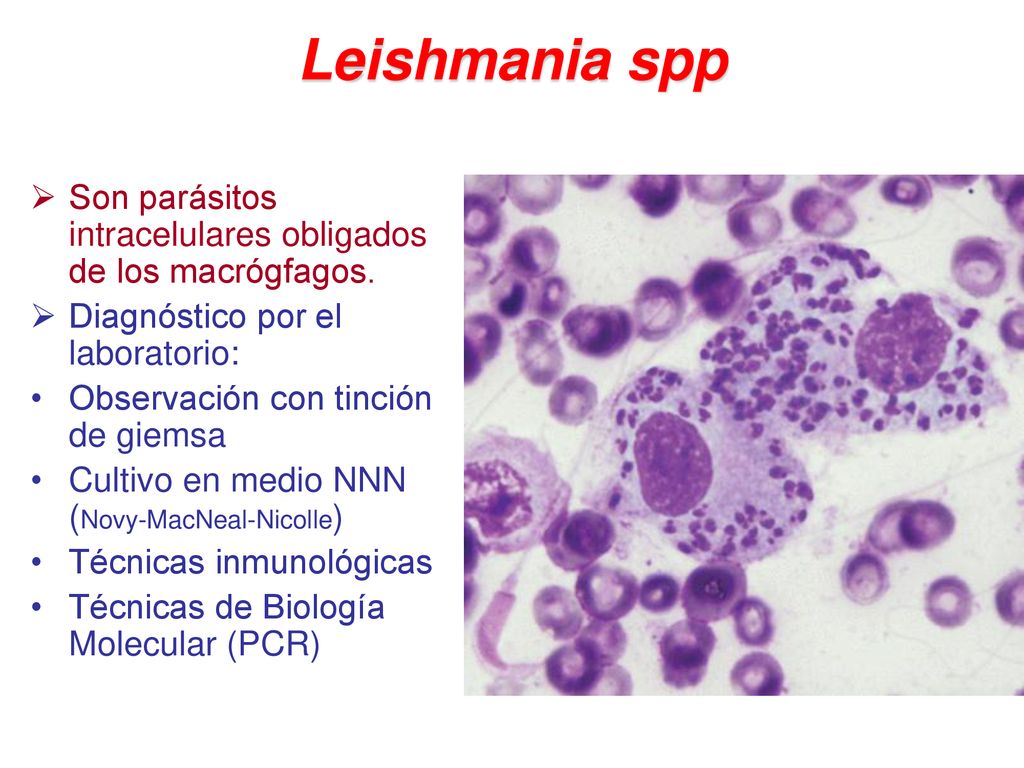 Leishmania spp

➢ Son parásitos intracelulares obligados de los macrógfagos.
➢ Diagnóstico por el laboratorio:
• Observación con tinción de giemsa
• Cultivo en medio NNN (Novy-MacNeal-Nicolle)
• Técnicas inmunológicas
• Técnicas de Biología Molecular (PCR)